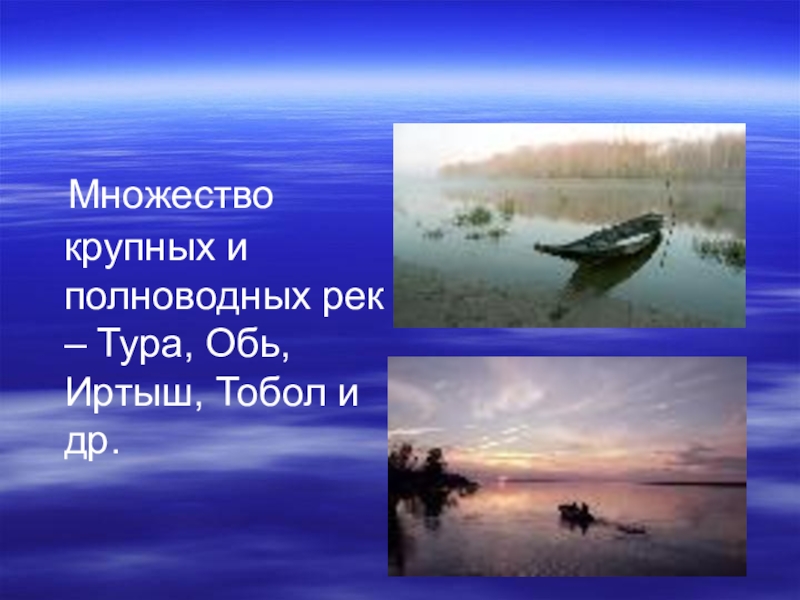 Множество крупных и полноводных рек – Тура, Обь, Иртыш, Тобол и др.